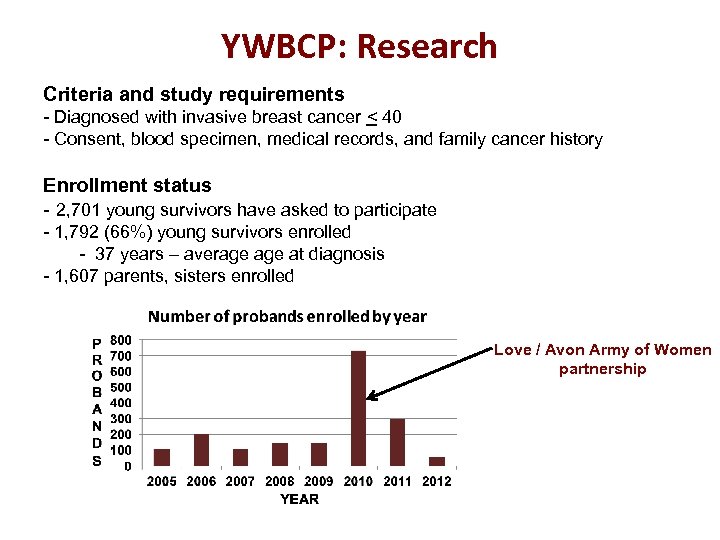 YWBCP: Research

Criteria and study requirements
- Diagnosed with invasive breast cancer $\leq$ 40
- Consent, blood specimen, medical records, and family cancer history

Enrollment status
- 2,701 young survivors have asked to participate
- 1,792 (66%) young survivors enrolled
- 37 years – average age at diagnosis
- 1,607 parents, sisters enrolled

Number of probands enrolled by year

PROBANDS

800
700
600
500
400
300
200
100
0

2005 2006 2007 2008 2009 2010 2011 2012

YEAR

Love / Avon Army of Women partnership